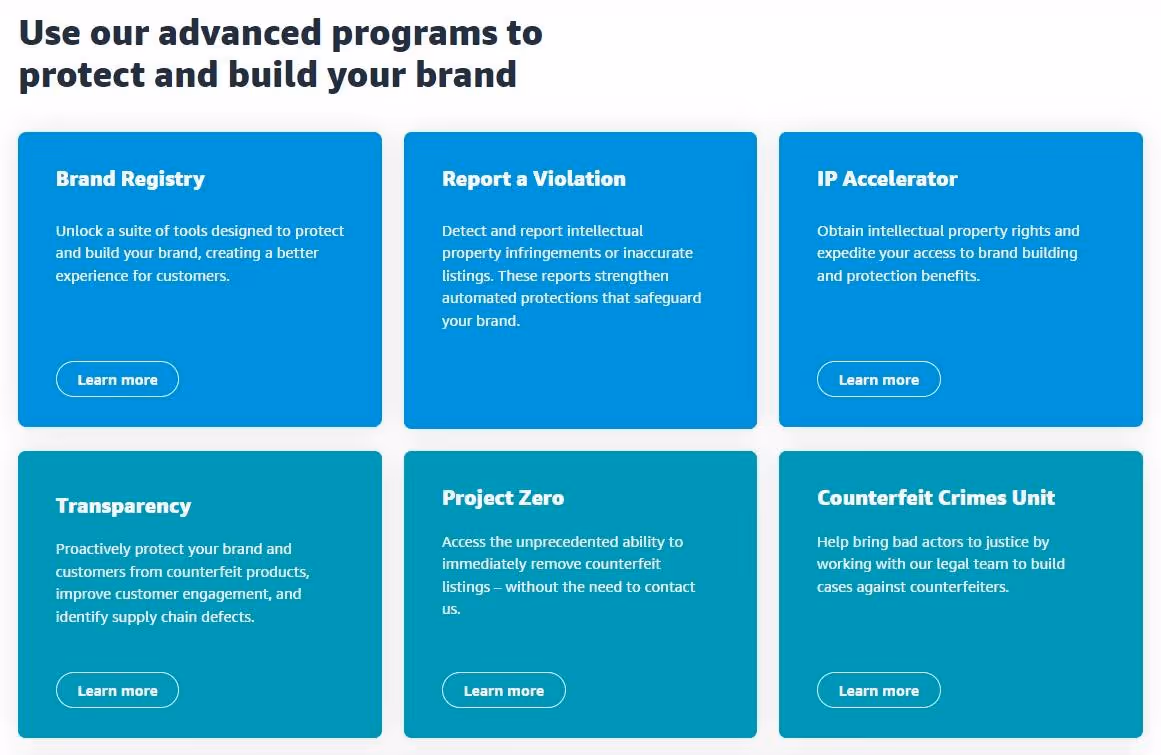 Use our advanced programs to protect and build your brand

Brand Registry

Unlock a suite of tools designed to protect and build your brand, creating a better experience for customers.

Learn more

Report a Violation

Detect and report intellectual property infringements or inaccurate listings. These reports strengthen automated protections that safeguard your brand.

IP Accelerator

Obtain intellectual property rights and expedite your access to brand building and protection benefits.

Learn more

Transparency

Proactively protect your brand and customers from counterfeit products, improve customer engagement, and identify supply chain defects.

Learn more

Project Zero

Access the unprecedented ability to immediately remove counterfeit listings – without the need to contact us.

Learn more

Counterfeit Crimes Unit

Help bring bad actors to justice by working with our legal team to build cases against counterfeiters.

Learn more